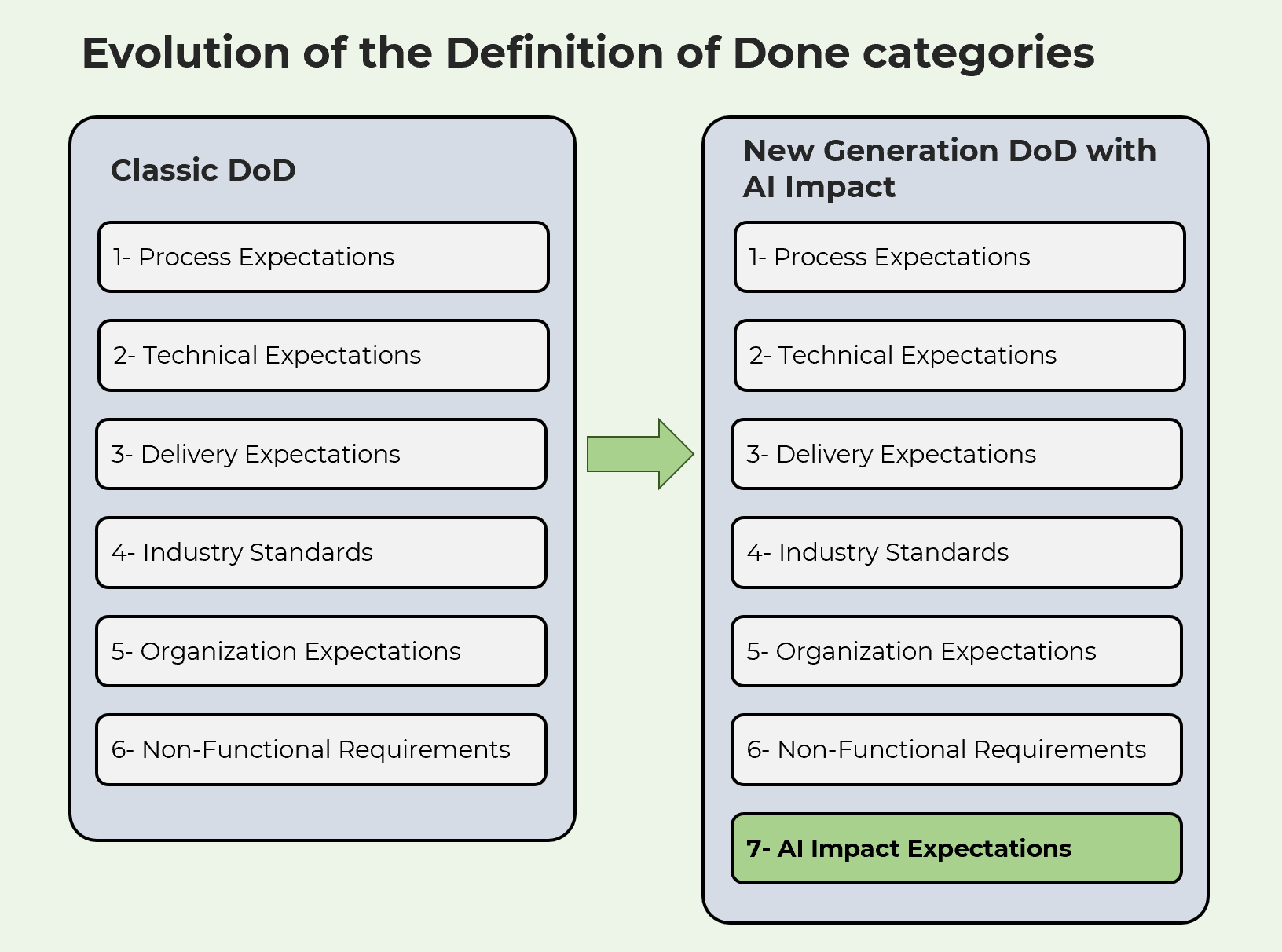 Evolution of the Definition of Done categories

Classic DoD

1- Process Expectations

2- Technical Expectations

3- Delivery Expectations

4- Industry Standards

5- Organization Expectations

6- Non-Functional Requirements

New Generation DoD with AI Impact

1- Process Expectations

2- Technical Expectations

3- Delivery Expectations

4- Industry Standards

5- Organization Expectations

6- Non-Functional Requirements

7- AI Impact Expectations